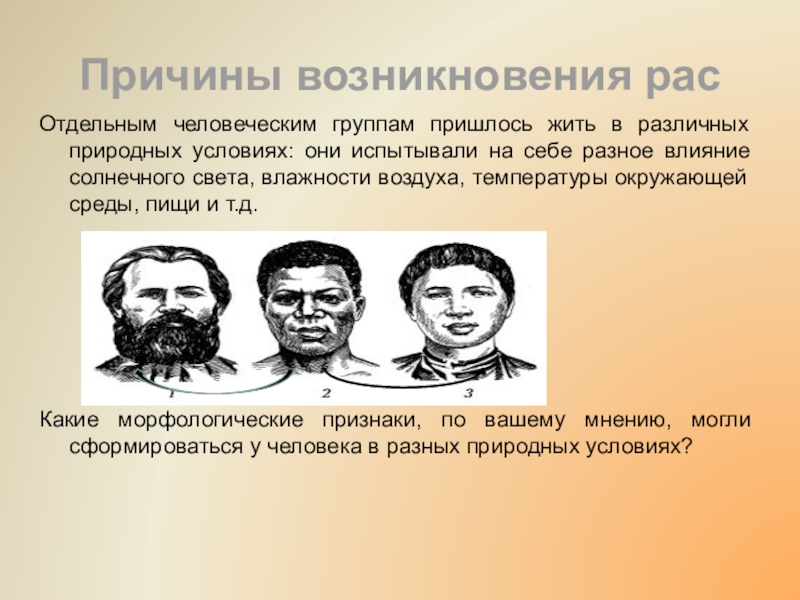 Причины возникновения рас

Отдельным человеческим группам пришлось жить в различных природных условиях: они испытывали на себе разное влияние солнечного света, влажности воздуха, температуры окружающей среды, пищи и т.д.

1

2

3

Какие морфологические признаки, по вашему мнению, могли сформироваться у человека в разных природных условиях?